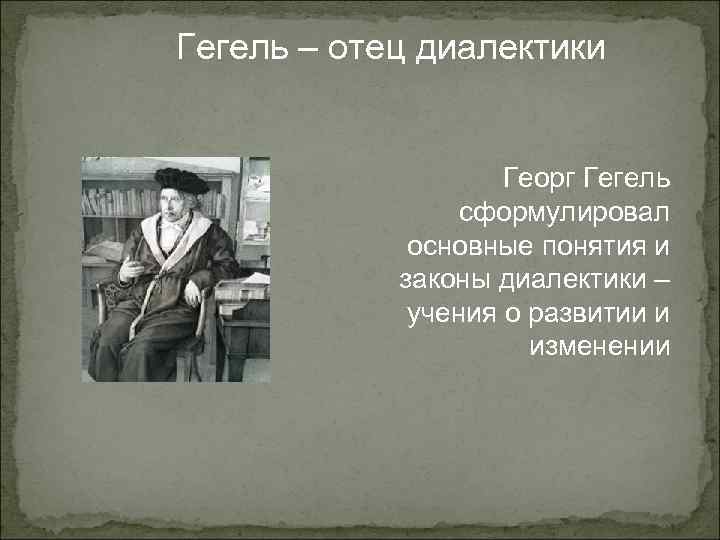 Гегель – отец диалектики

Георг Гегель сформулировал основные понятия и законы диалектики – учения о развитии и изменении